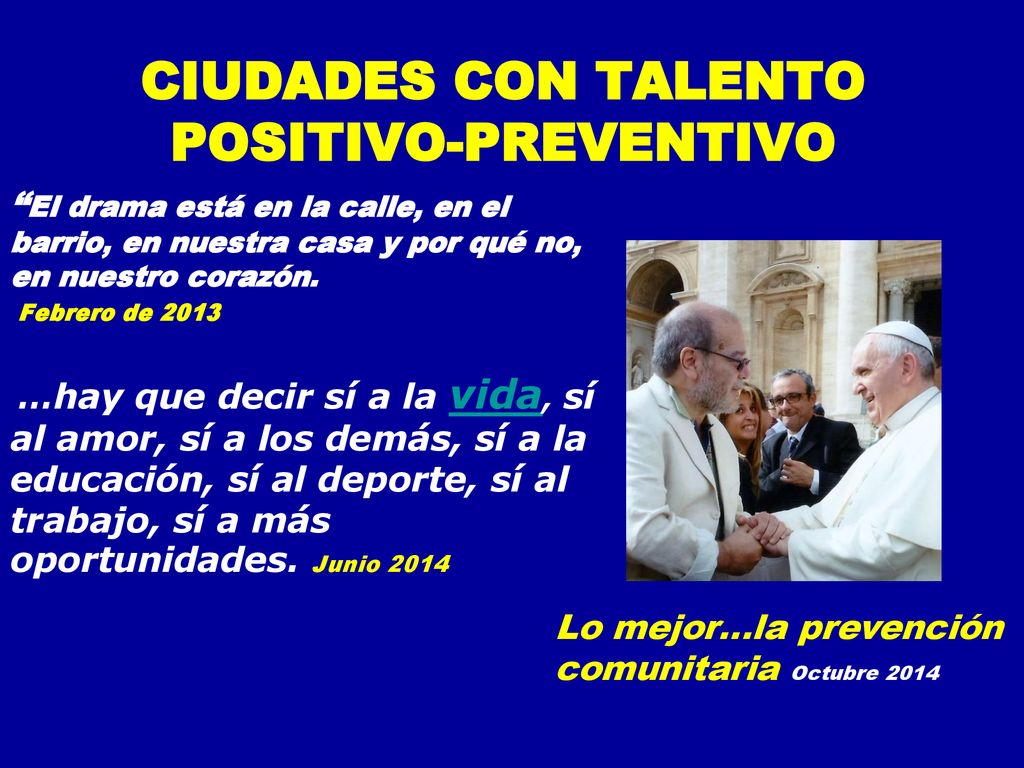 CIUDADES CON TALENTO POSITIVO-PREVENTIVO

“El drama está en la calle, en el barrio, en nuestra casa y por qué no, en nuestro corazón.
Febrero de 2013

…hay que decir sí a la vida, sí al amor, sí a los demás, sí a la educación, sí al deporte, sí al trabajo, sí a más oportunidades. Junio 2014

Lo mejor…la prevención comunitaria Octubre 2014